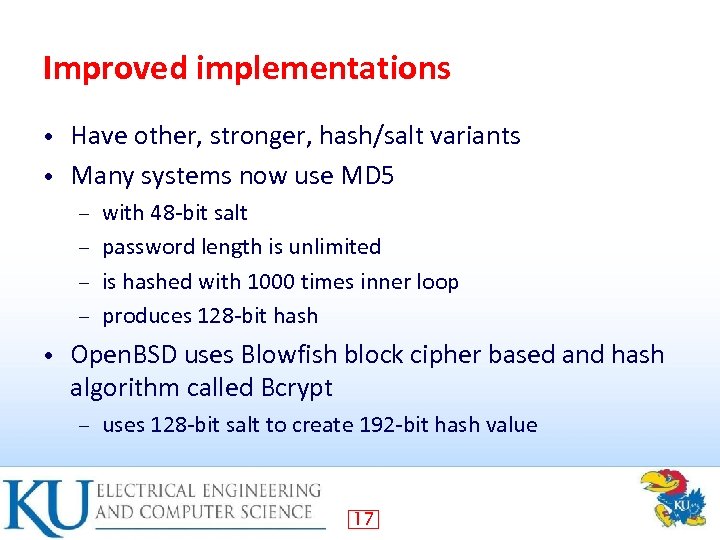 Improved implementations

• Have other, stronger, hash/salt variants
• Many systems now use MD5
  – with 48-bit salt
  – password length is unlimited
  – is hashed with 1000 times inner loop
  – produces 128-bit hash
• OpenBSD uses Blowfish block cipher based and hash algorithm called Bcrypt
  – uses 128-bit salt to create 192-bit hash value

KU ELECTRICAL ENGINEERING AND COMPUTER SCIENCE

17

KU